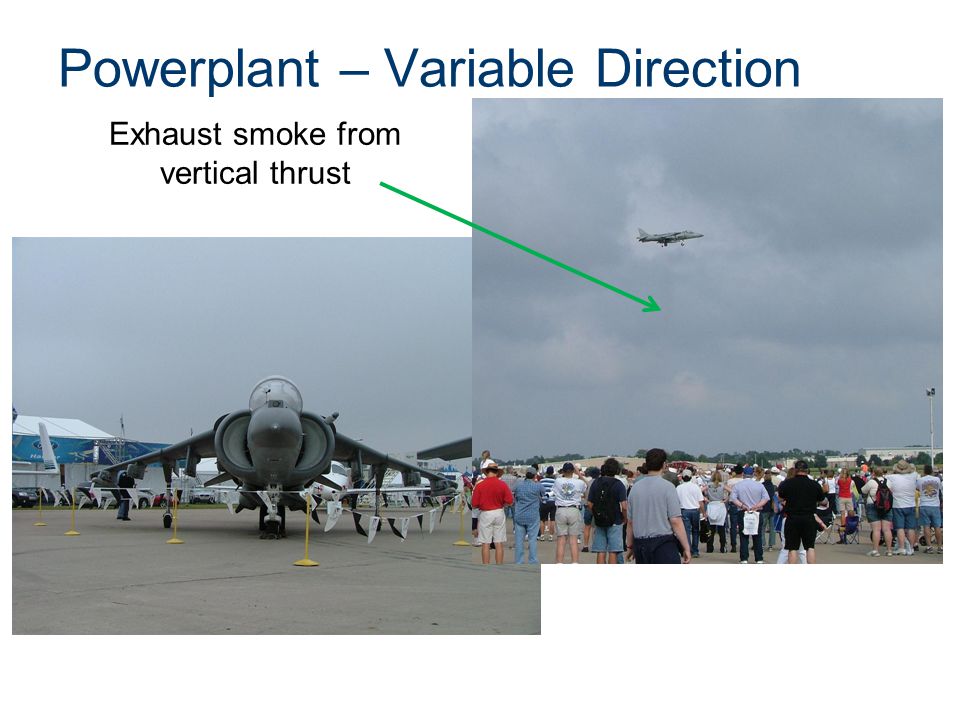 Powerplant – Variable Direction

Exhaust smoke from vertical thrust